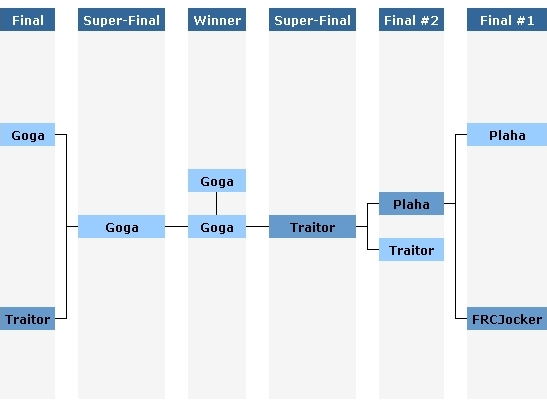 Final

Goga

Traitor

Super-Final

Goga

Winner

Goga

Goga

Super-Final

Traitor

Final #2

Plaha

Traitor

Final #1

Plaha

FRCJocker